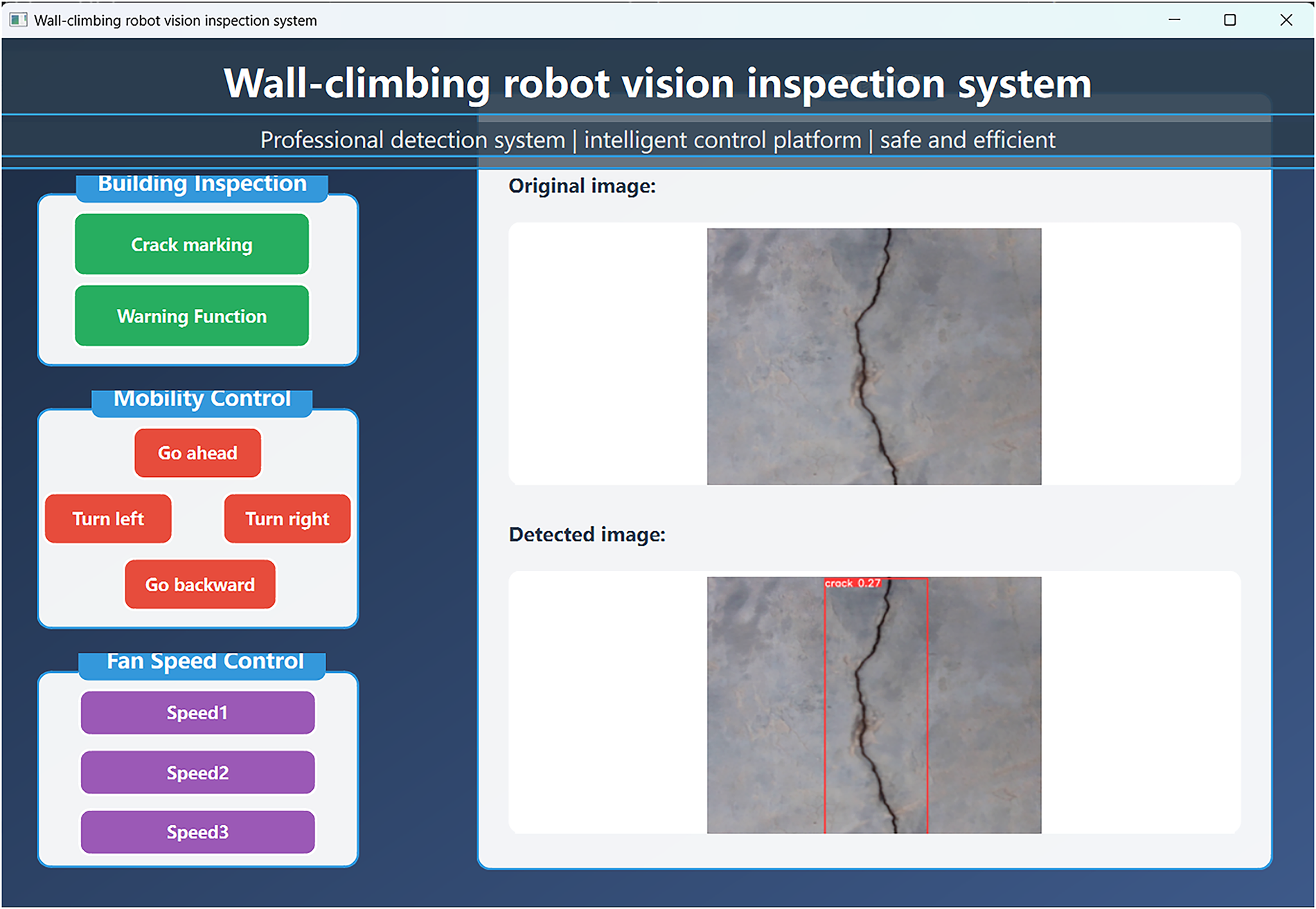 Wall-climbing robot vision inspection system

Wall-climbing robot vision inspection system

Professional detection system | intelligent control platform | safe and efficient

Building Inspection

Crack marking

Warning Function

Mobility Control

Go ahead

Turn left

Turn right

Go backward

Fan Speed Control

Speed1

Speed2

Speed3

Original image:

Detected image:

crack 0.27